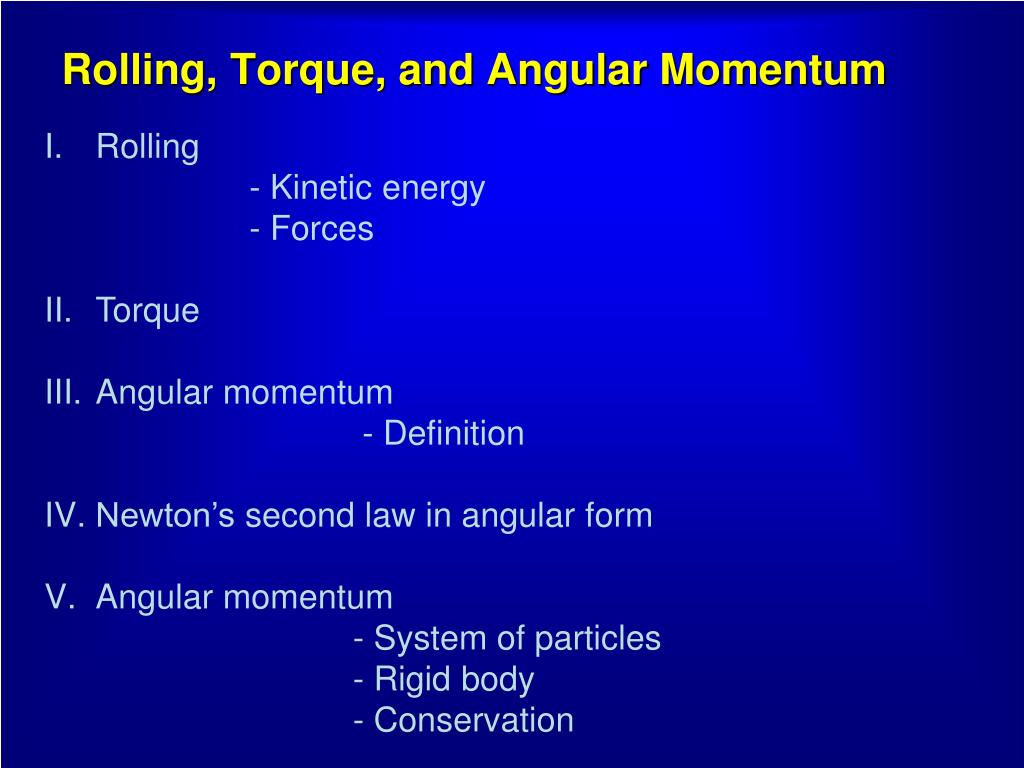 Rolling, Torque, and Angular Momentum

I. Rolling
- Kinetic energy
- Forces

II. Torque

III. Angular momentum
- Definition

IV. Newton’s second law in angular form

V. Angular momentum
- System of particles
- Rigid body
- Conservation